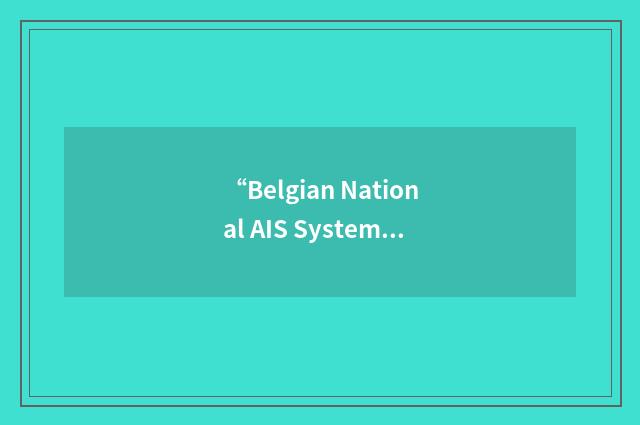 “Belgian National AIS System...